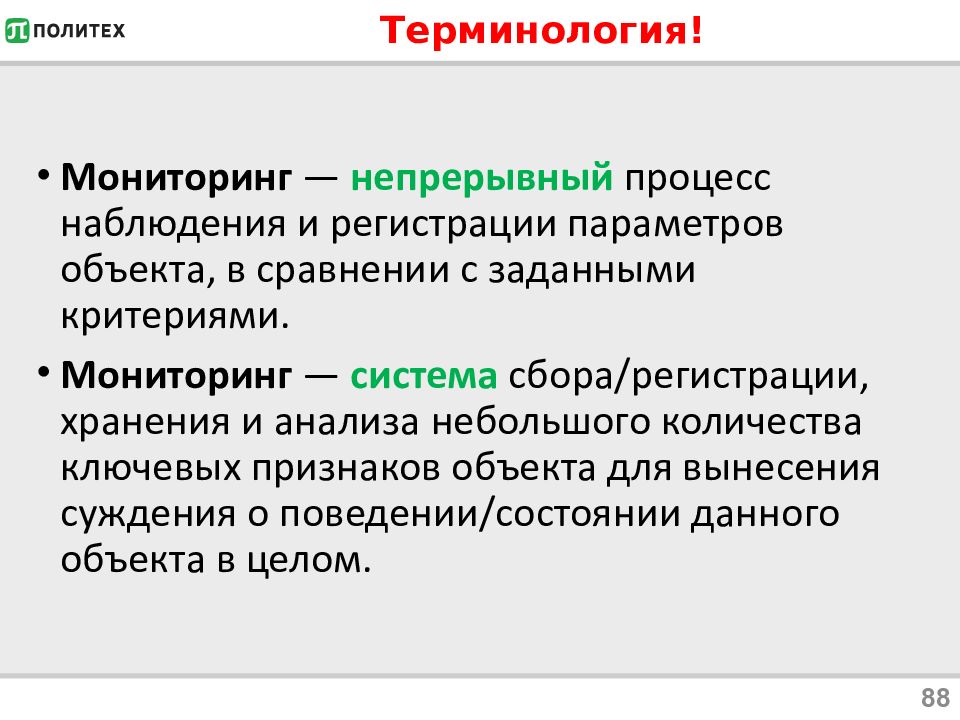 ПОЛИТЕХ

Терминология!

• Мониторинг — непрерывный процесс наблюдения и регистрации параметров объекта, в сравнении с заданными критериями.

• Мониторинг — система сбора/регистрации, хранения и анализа небольшого количества ключевых признаков объекта для вынесения суждения о поведении/состоянии данного объекта в целом.

88